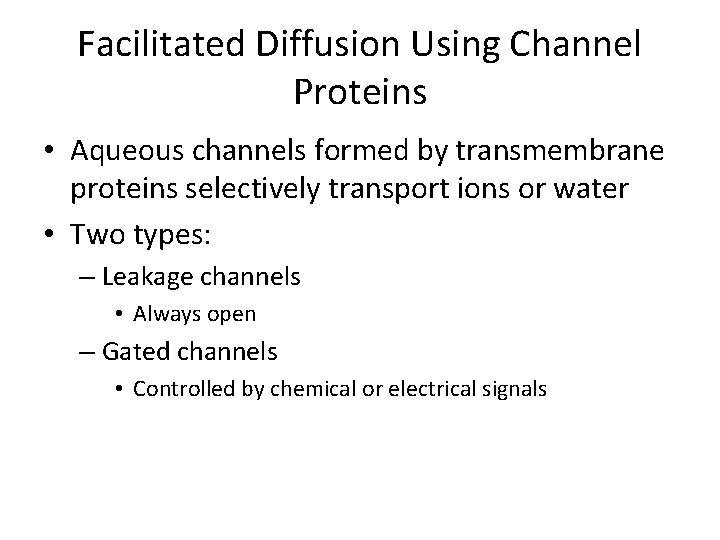 Facilitated Diffusion Using Channel Proteins

• Aqueous channels formed by transmembrane proteins selectively transport ions or water
• Two types:
– Leakage channels
• Always open
– Gated channels
• Controlled by chemical or electrical signals